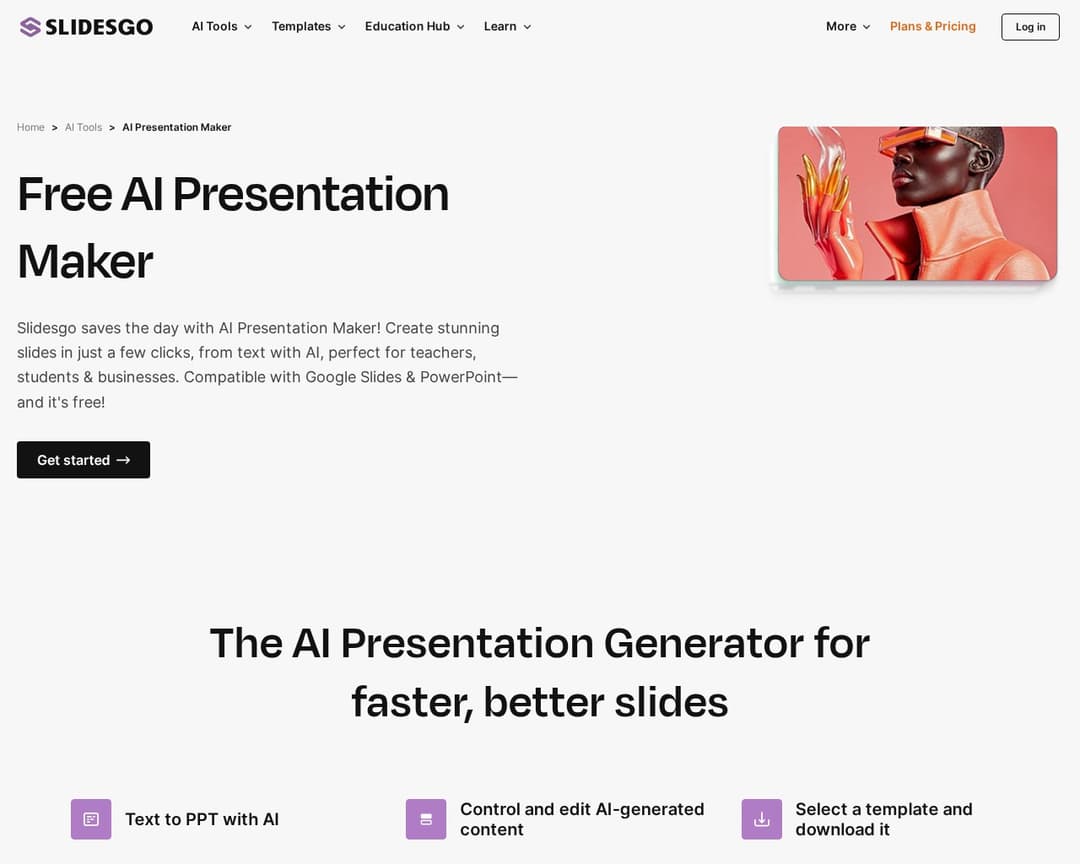 SLIDESGO AI Tools Templates Education Hub Learn More Plans & Pricing Log in

Home > AI Tools > AI Presentation Maker

Free AI Presentation Maker

Slidesgo saves the day with AI Presentation Maker! Create stunning slides in just a few clicks, from text with AI, perfect for teachers, students & businesses. Compatible with Google Slides & PowerPoint—and it's free!

Get started →

The AI Presentation Generator for faster, better slides

Text to PPT with AI

Control and edit AI-generated content

Select a template and download it